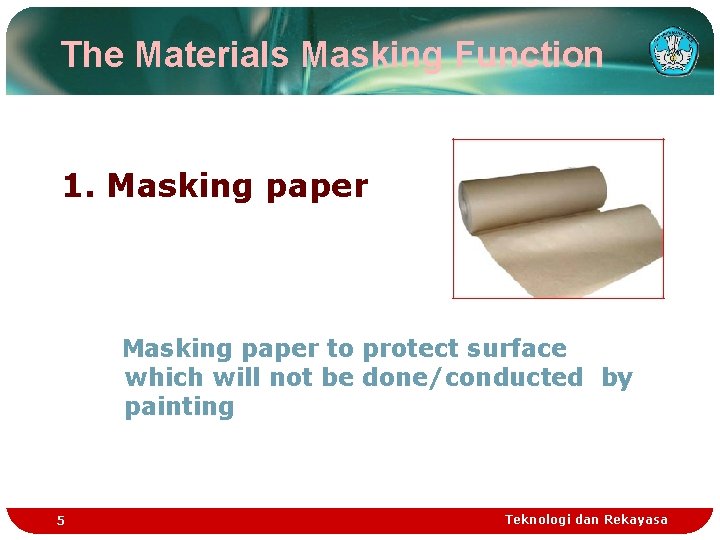 The Materials Masking Function

1. Masking paper

Masking paper to protect surface which will not be done/conducted by painting

5

Teknologi dan Rekayasa